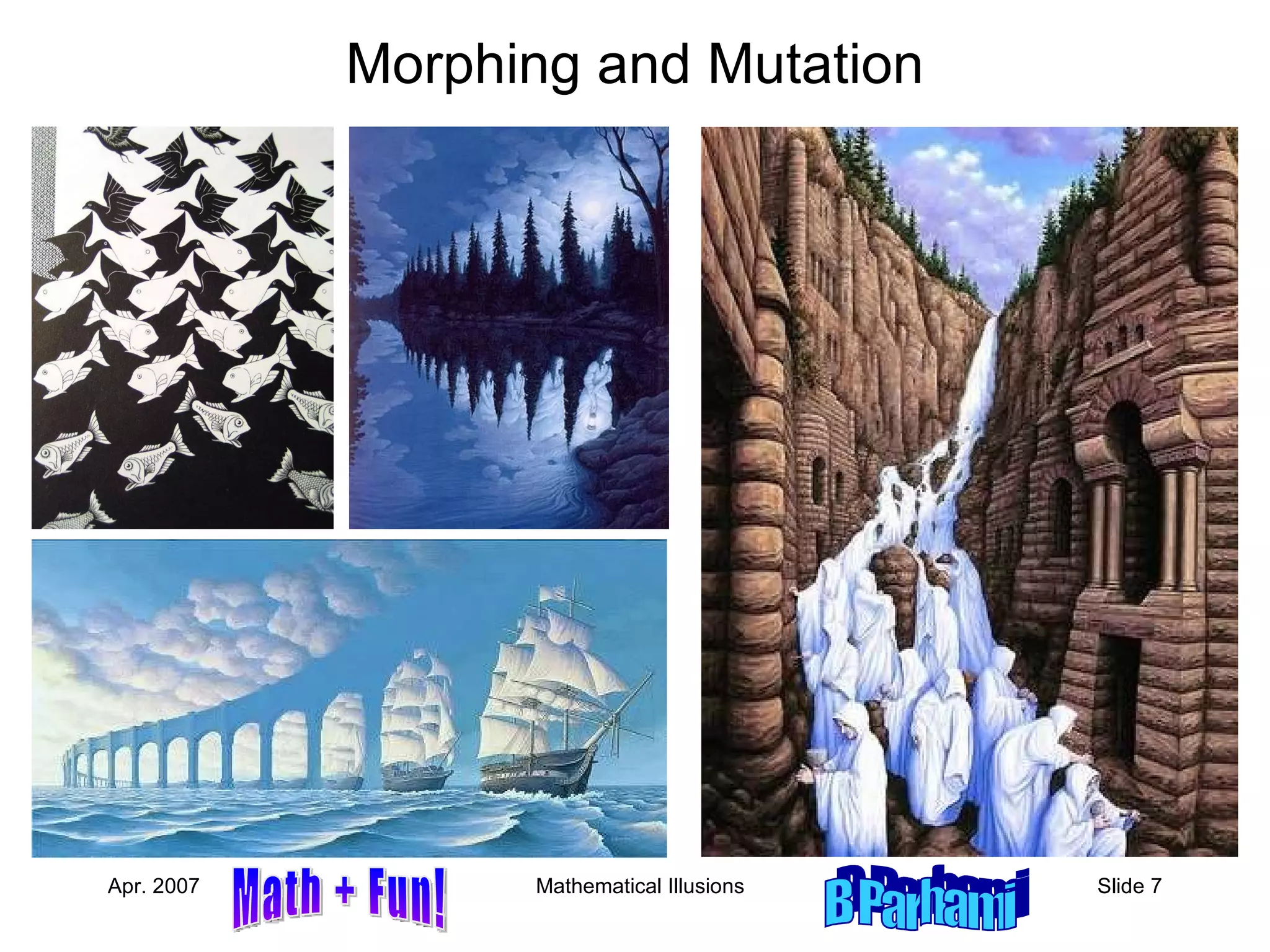 Morphing and Mutation

Apr. 2007

Math + Fun!

Mathematical Illusions

B Parhami

Slide 7